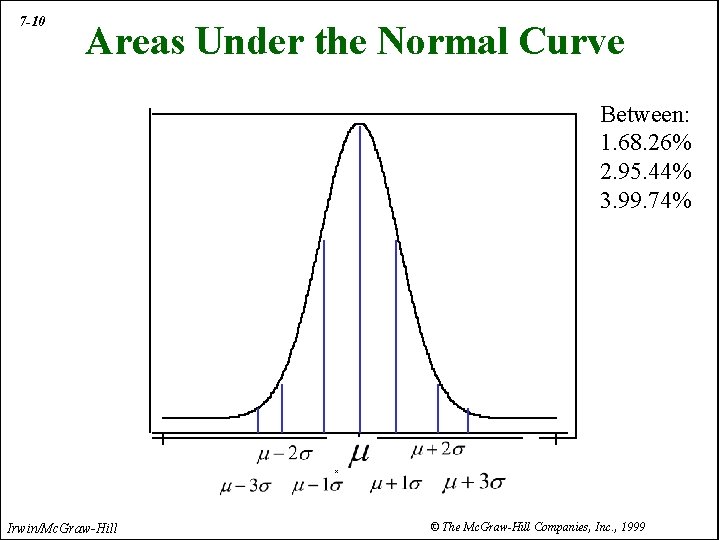 7-10

Areas Under the Normal Curve

Between:
1.68.26%
2.95.44%
3.99.74%

$\mu-2\sigma$ $\mu$ $\mu+2\sigma$

$\mu-3\sigma$ $\mu-1\sigma$ $\mu+1\sigma$ $\mu+3\sigma$

Irwin/McGraw-Hill

© The McGraw-Hill Companies, Inc., 1999